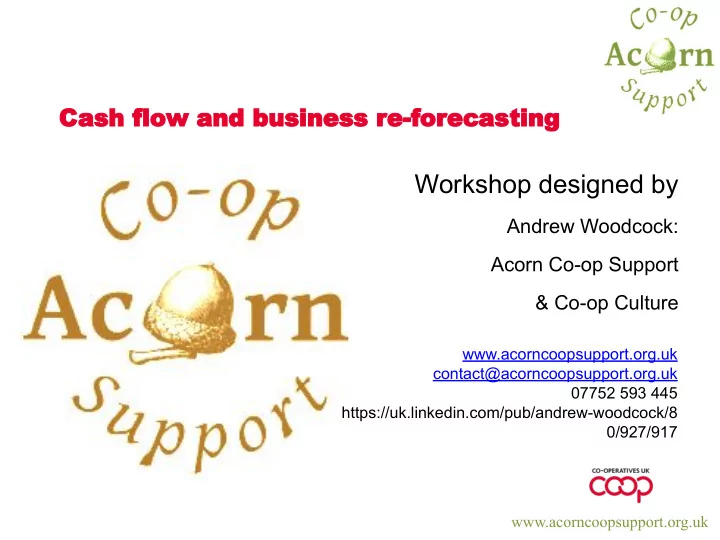 Co-op
Acorn
Support

Cash flow and business re-forecasting

Co-op
Acorn
Support

Workshop designed by

Andrew Woodcock:

Acorn Co-op Support

& Co-op Culture

www.acorncoopsupport.org.uk
contact@acorncoopsupport.org.uk
07752 593 445
https://uk.linkedin.com/pub/andrew-woodcock/80/927/917

CO-OPERATIVES UK
coop

www.acorncoopsupport.org.uk